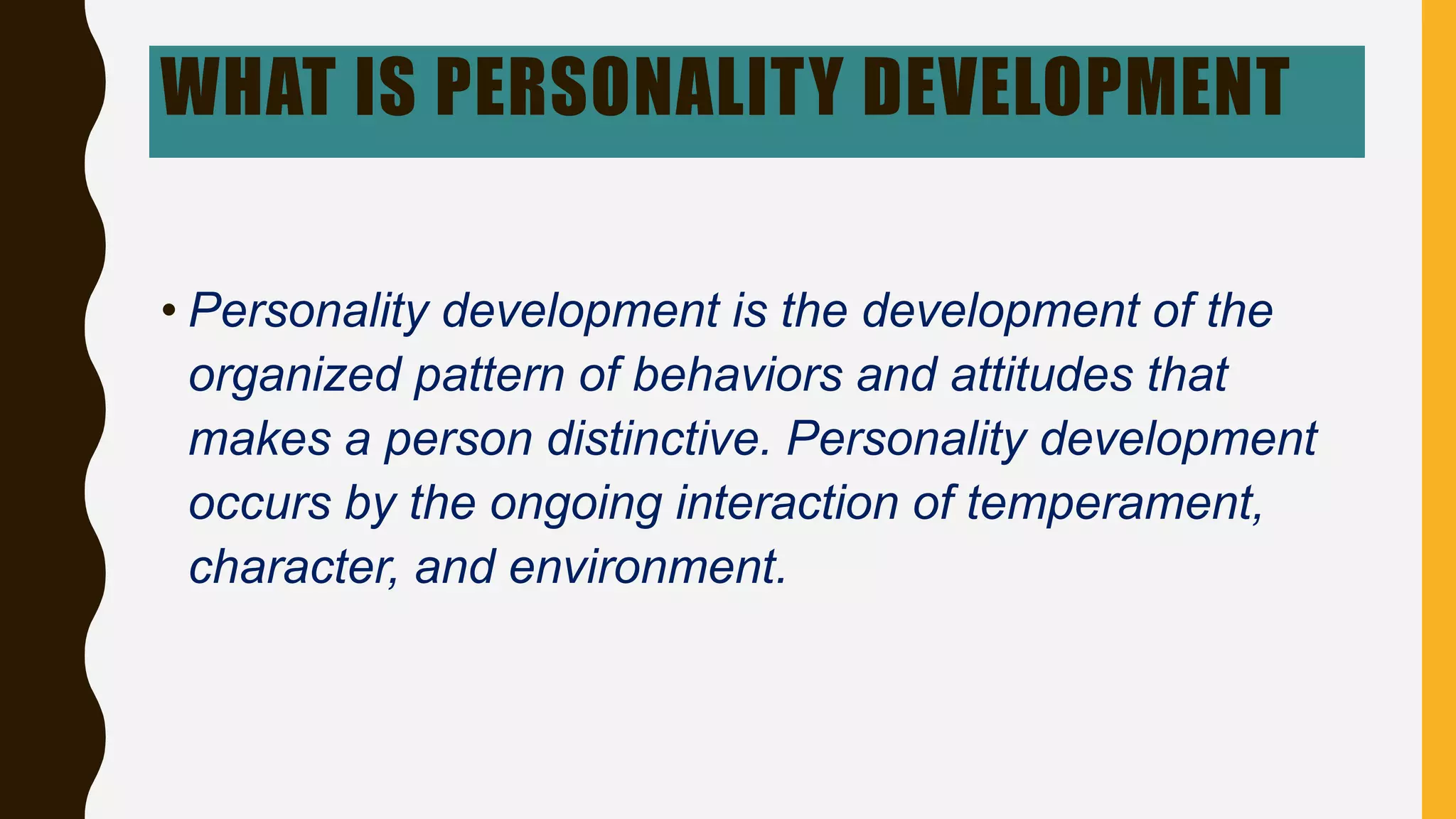 WHAT IS PERSONALITY DEVELOPMENT

• Personality development is the development of the organized pattern of behaviors and attitudes that makes a person distinctive. Personality development occurs by the ongoing interaction of temperament, character, and environment.